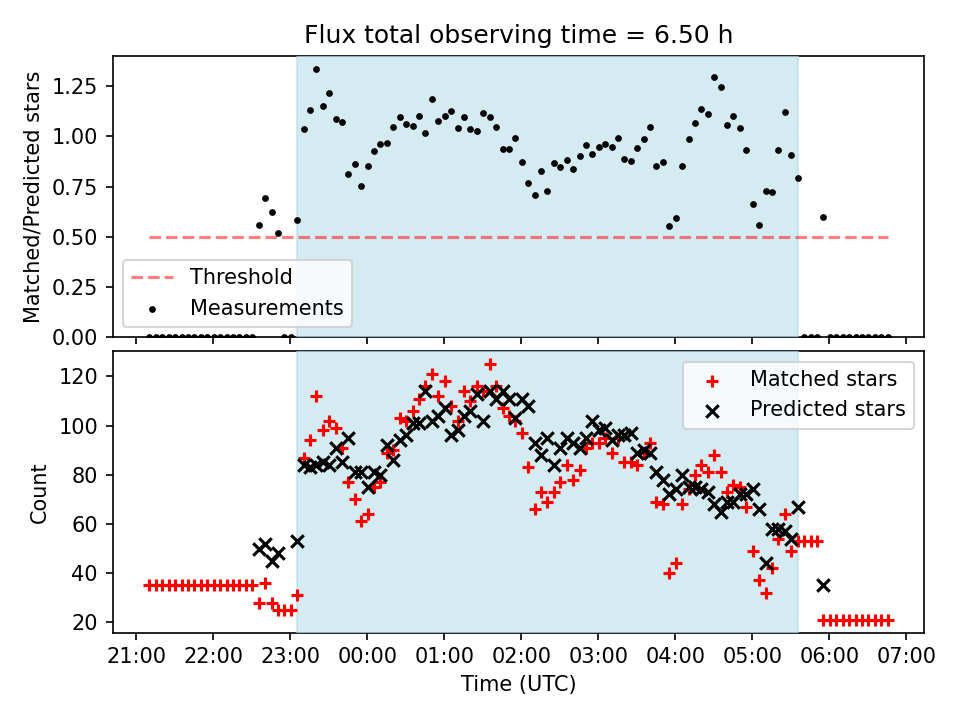 Flux total observing time = 6.50 h

Matched/Predicted stars

1.25
1.00
0.75
0.50
0.25
0.00

Threshold
Measurements

Count

120
100
80
60
40
20

Matched stars
Predicted stars

21:00 22:00 23:00 00:00 01:00 02:00 03:00 04:00 05:00 06:00 07:00

Time (UTC)